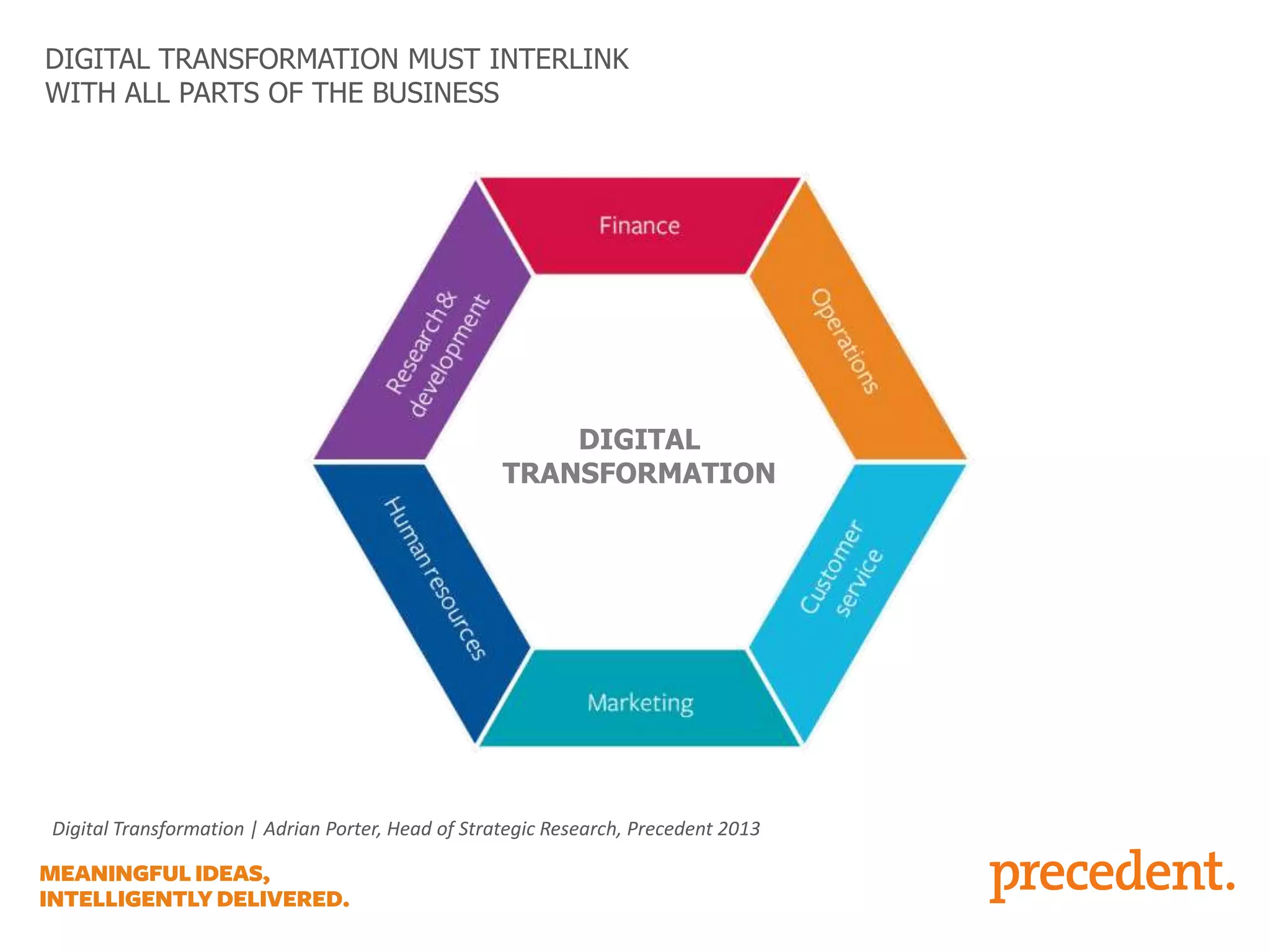 DIGITAL TRANSFORMATION MUST INTERLINK WITH ALL PARTS OF THE BUSINESS

Finance

Operations

Customer service

Marketing

Human resources

Research & development

DIGITAL TRANSFORMATION

Digital Transformation | Adrian Porter, Head of Strategic Research, Precedent 2013

MEANINGFUL IDEAS, INTELLIGENTLY DELIVERED.

precedent.